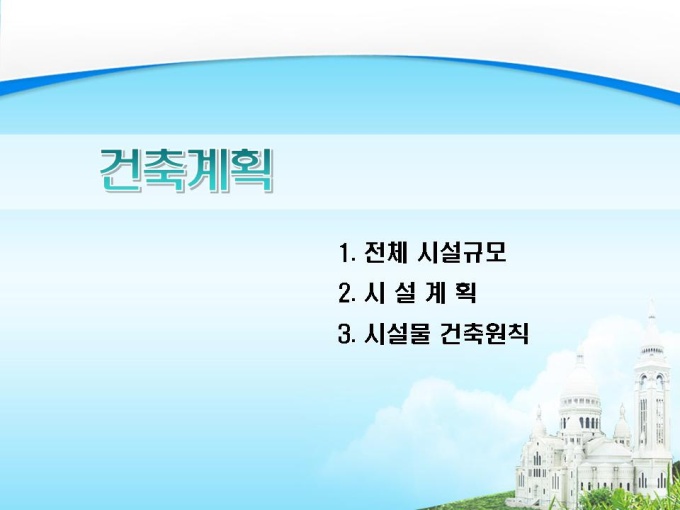 건축계획

1. 전체 시설규모

2. 시 설 계 획

3. 시설물 건축원칙